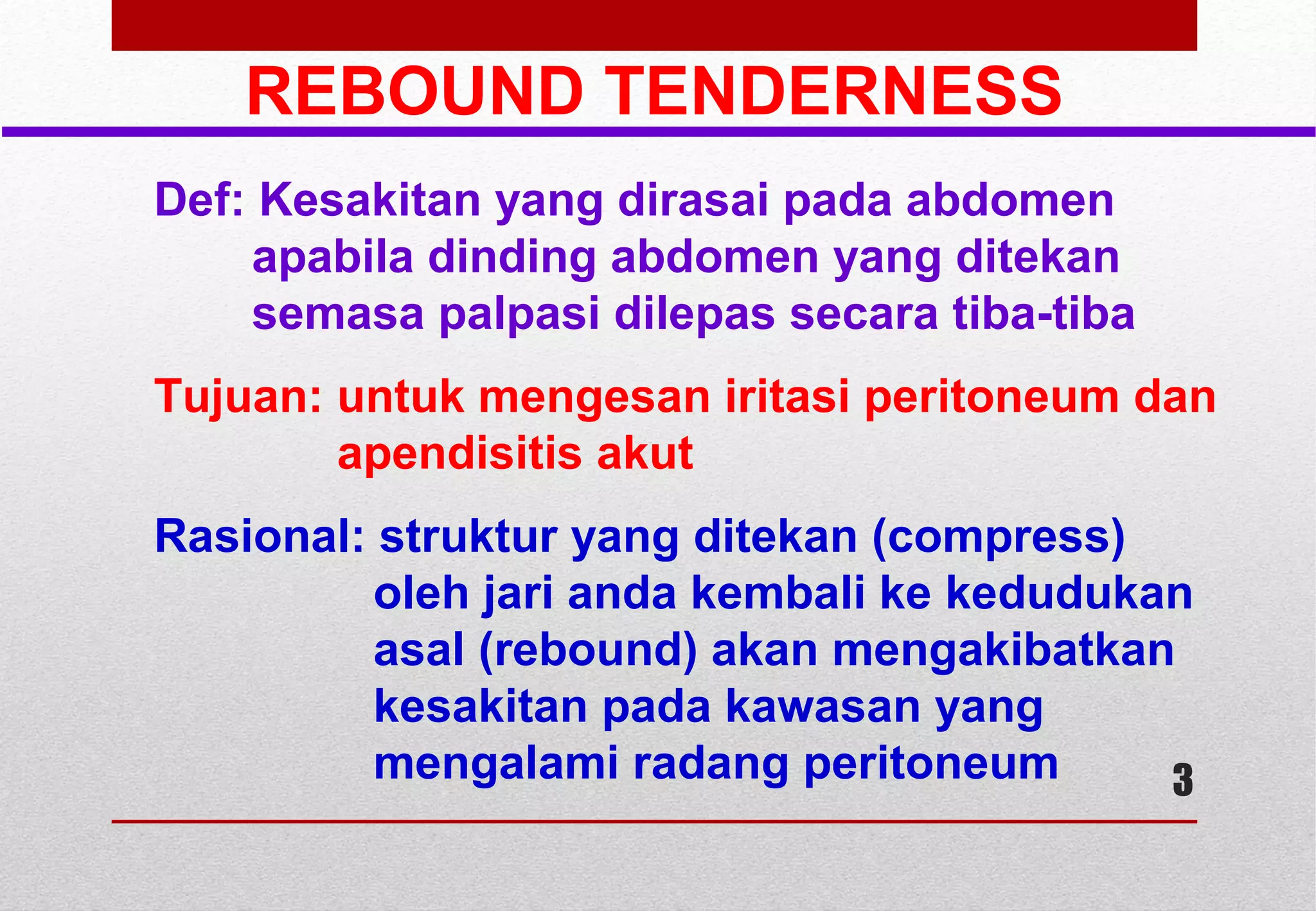 REBOUND TENDERNESS

Def: Kesakitan yang dirasai pada abdomen apabila dinding abdomen yang ditekan semasa palpasi dilepas secara tiba-tiba

Tujuan: untuk mengesan iritasi peritoneum dan apendisitis akut

Rasional: struktur yang ditekan (compress) oleh jari anda kembali ke kedudukan asal (rebound) akan mengakibatkan kesakitan pada kawasan yang mengalami radang peritoneum

3